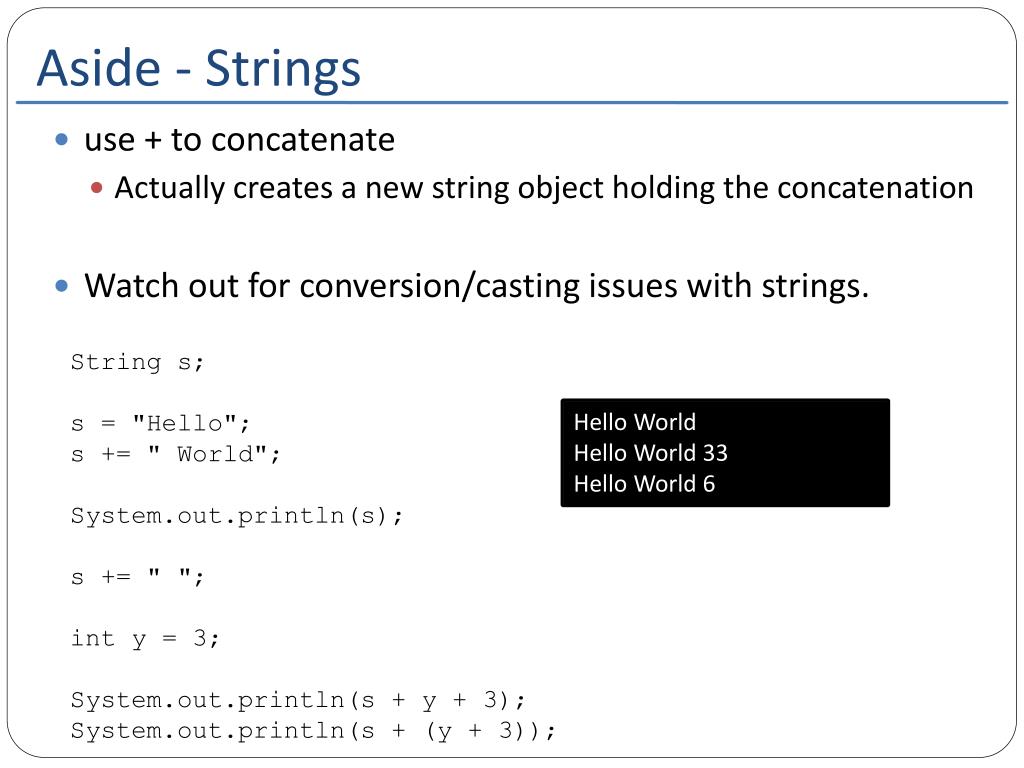 Aside - Strings

use + to concatenate

Actually creates a new string object holding the concatenation

Watch out for conversion/casting issues with strings.

String s;

s = "Hello";
s += " World";

System.out.println(s);

s += " ";

int y = 3;

System.out.println(s + y + 3);
System.out.println(s + (y + 3));

Hello World
Hello World 33
Hello World 6